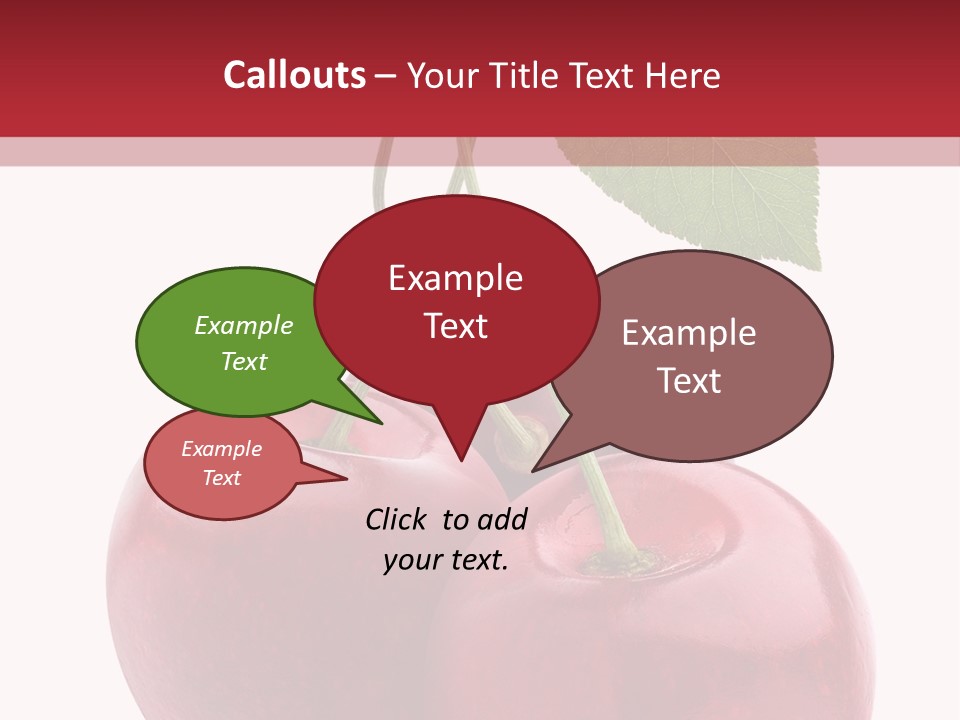 Callouts – Your Title Text Here

Example Text

Example Text

Example Text

Example Text

Click to add your text.